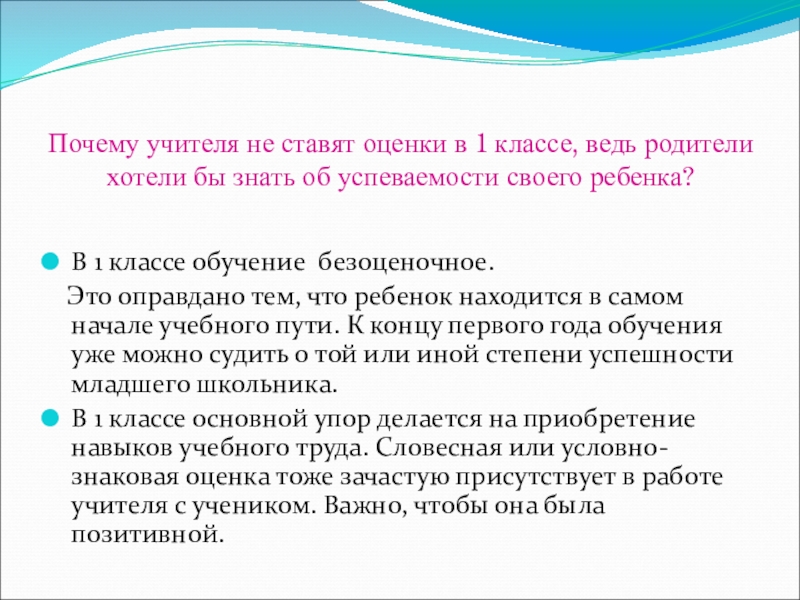 Почему учителя не ставят оценки в 1 классе, ведь родители хотели бы знать об успеваемости своего ребенка?

В 1 классе обучение безоценочное.

Это оправдано тем, что ребенок находится в самом начале учебного пути. К концу первого года обучения уже можно судить о той или иной степени успешности младшего школьника.

В 1 классе основной упор делается на приобретение навыков учебного труда. Словесная или условно-знаковая оценка тоже зачастую присутствует в работе учителя с учеником. Важно, чтобы она была позитивной.